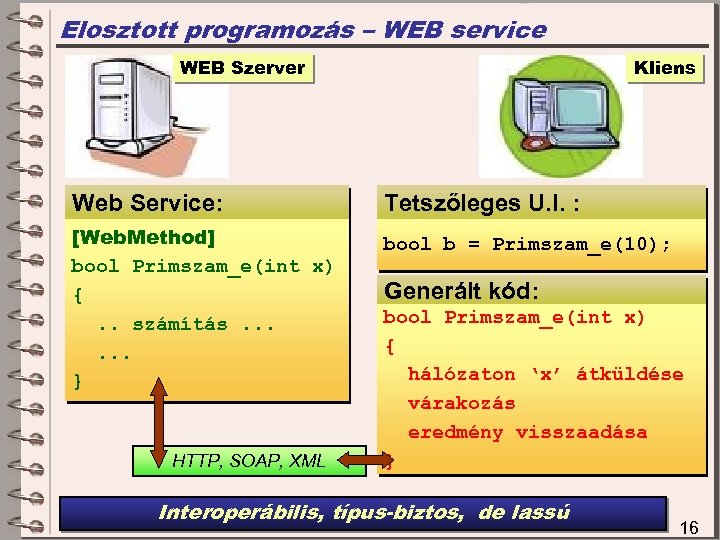 Elosztott programozás – WEB service

WEB Szerver

Kliens

Web Service:

[WebMethod]
bool Primszam_e(int x)
{
.. számítás ...
...
}

Tetszőleges U.I. :

bool b = Primszam_e(10);

Generált kód:

bool Primszam_e(int x)
{
hálózaton 'x' átküldése
várakozás
eredmény visszaadása
}

HTTP, SOAP, XML

Interoperábilis, típus-biztos, de lassú

16